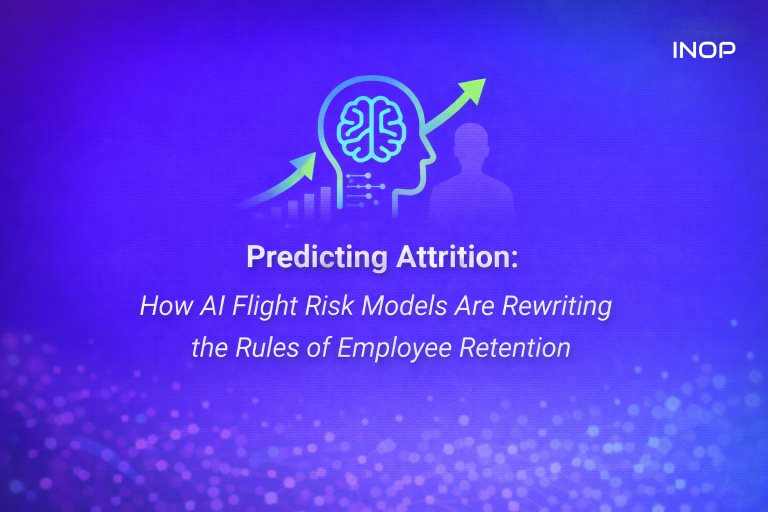 INOP

Predicting Attrition:

How AI Flight Risk Models Are Rewriting the Rules of Employee Retention